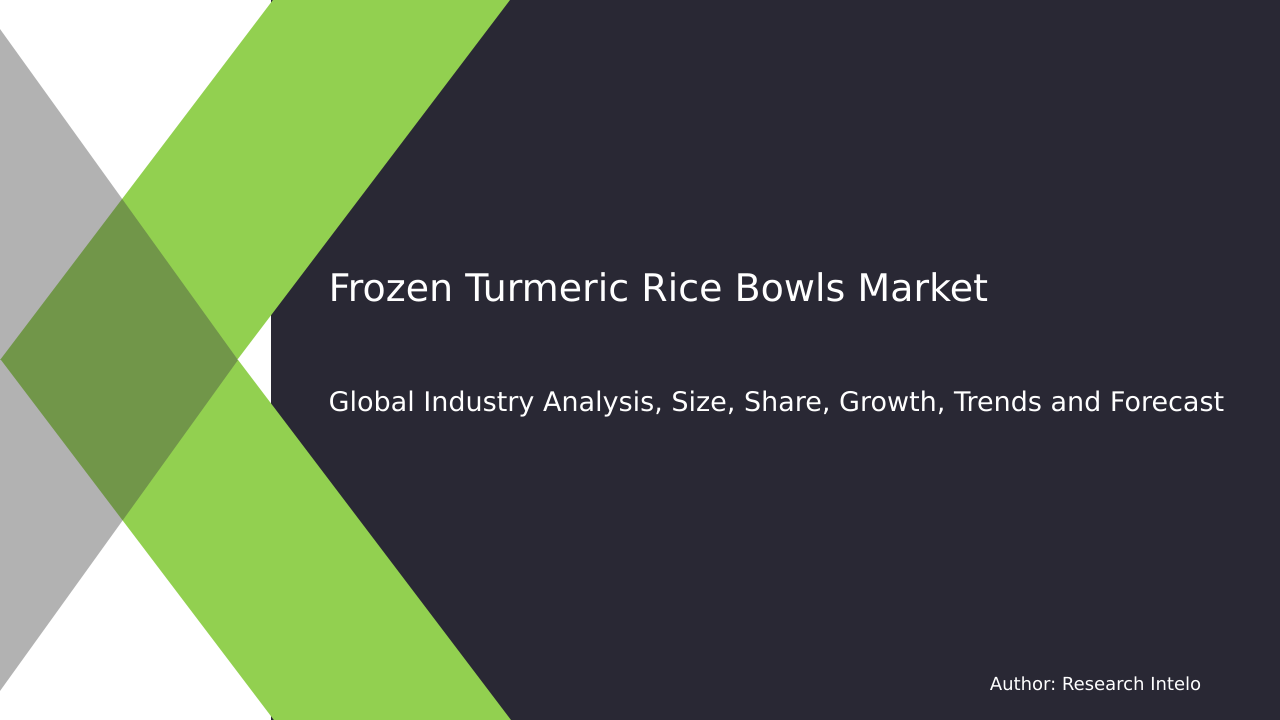 Frozen Turmeric Rice Bowls Market

Global Industry Analysis, Size, Share, Growth, Trends and Forecast

Author: Research Intelo